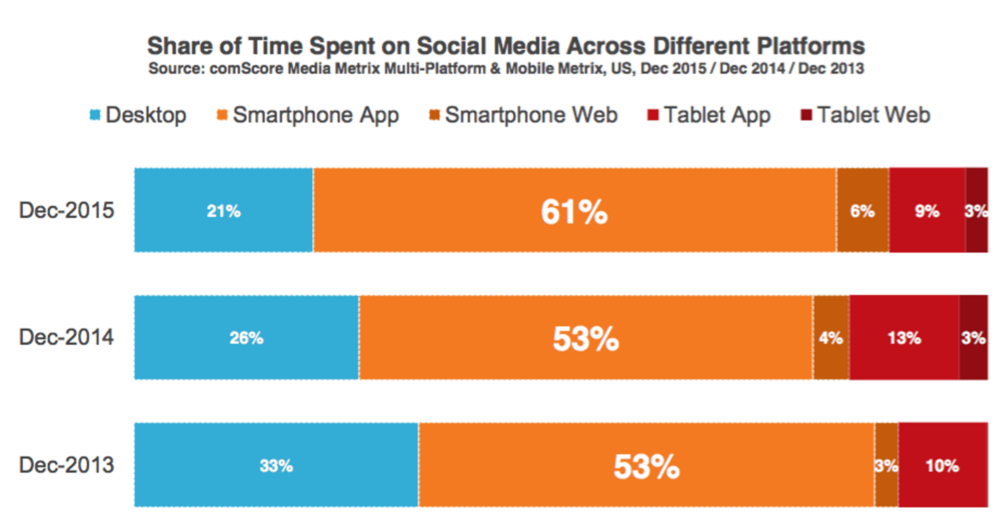 Share of Time Spent on Social Media Across Different Platforms
Source: comScore Media Metrix Multi-Platform & Mobile Metrix, US, Dec 2015 / Dec 2014 / Dec 2013

Desktop Smartphone App Smartphone Web Tablet App Tablet Web

Dec-2015 21% 61% 6% 9% 3%

Dec-2014 26% 53% 4% 13% 3%

Dec-2013 33% 53% 3% 10%